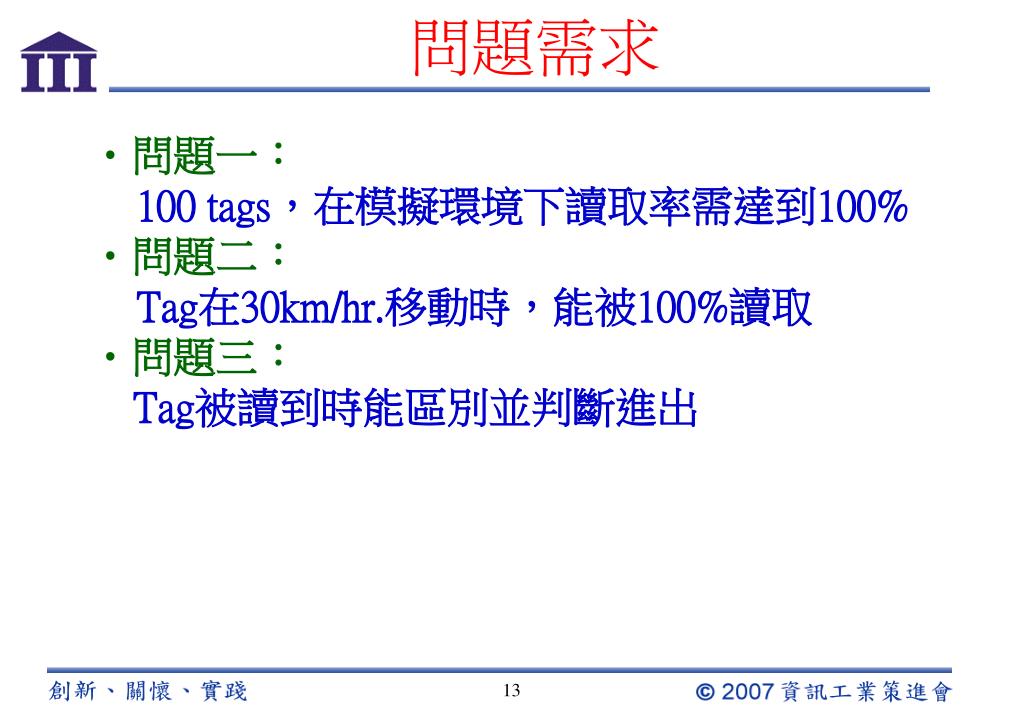 III

問題需求

• 問題一：
100 tags，在模擬環境下讀取率需達到100%
• 問題二：
Tag在30km/hr.移動時，能被100%讀取
• 問題三：
Tag被讀到時能區別並判斷進出

創新、關懷、實踐

13

© 2007 資訊工業策進會